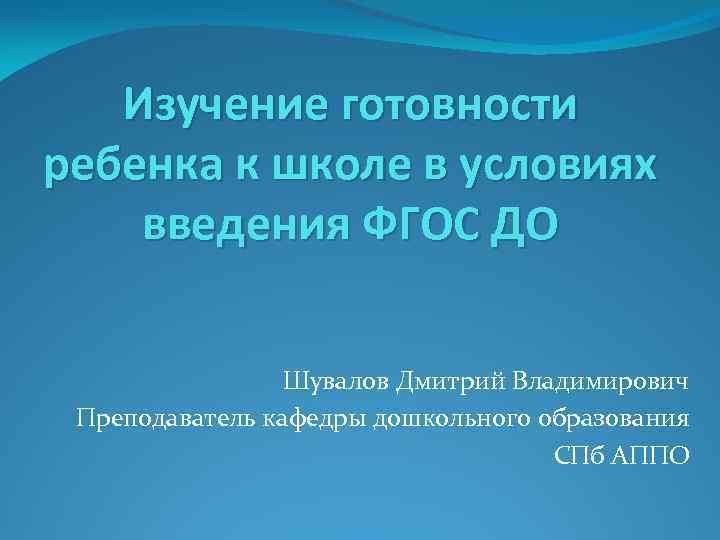 Изучение готовности ребенка к школе в условиях введения ФГОС ДО

Шувалов Дмитрий Владимирович
Преподаватель кафедры дошкольного образования
СПб АППО